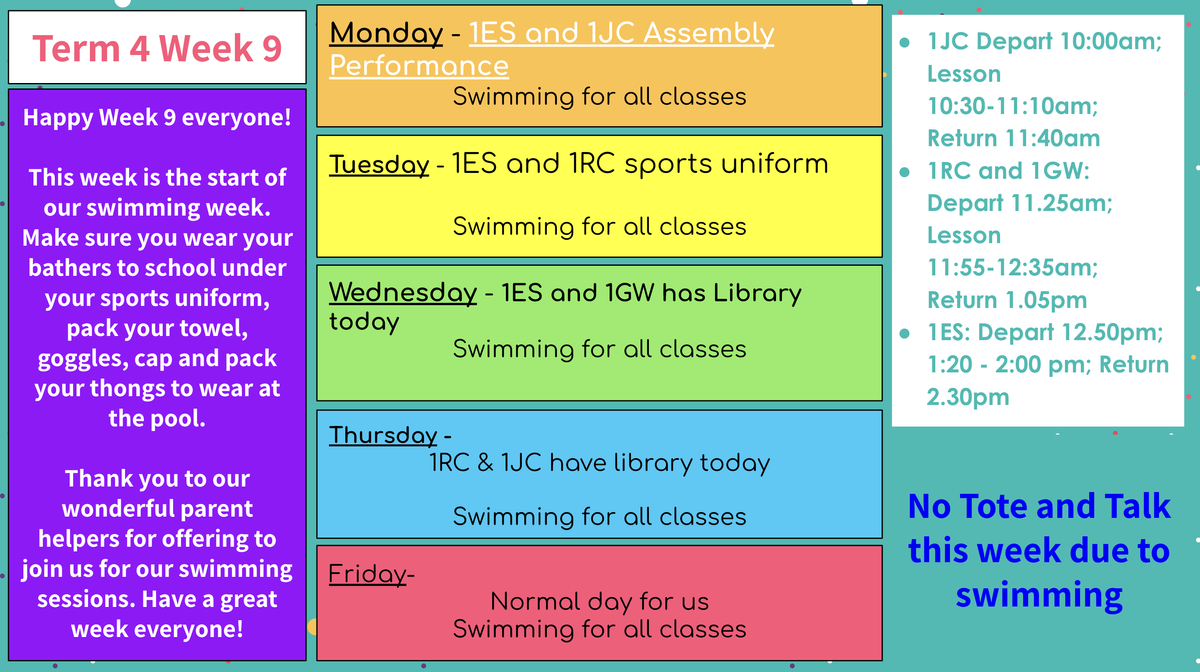 Term 4 Week 9

Happy Week 9 everyone!

This week is the start of our swimming week. Make sure you wear your bathers to school under your sports uniform, pack your towel, goggles, cap and pack your thongs to wear at the pool.

Thank you to our wonderful parent helpers for offering to join us for our swimming sessions. Have a great week everyone!

Monday - 1ES and 1JC Assembly Performance
Swimming for all classes

Tuesday - 1ES and 1RC sports uniform

Swimming for all classes

Wednesday - 1ES and 1GW has Library today
Swimming for all classes

Thursday -
1RC & 1JC have library today

Swimming for all classes

Friday-
Normal day for us
Swimming for all classes

- 1JC Depart 10:00am; Lesson 10:30-11:10am; Return 11:40am
- 1RC and 1GW: Depart 11.25am; Lesson 11:55-12:35am; Return 1.05pm
- 1ES: Depart 12.50pm; 1:20 - 2:00 pm; Return 2.30pm

No Tote and Talk this week due to swimming